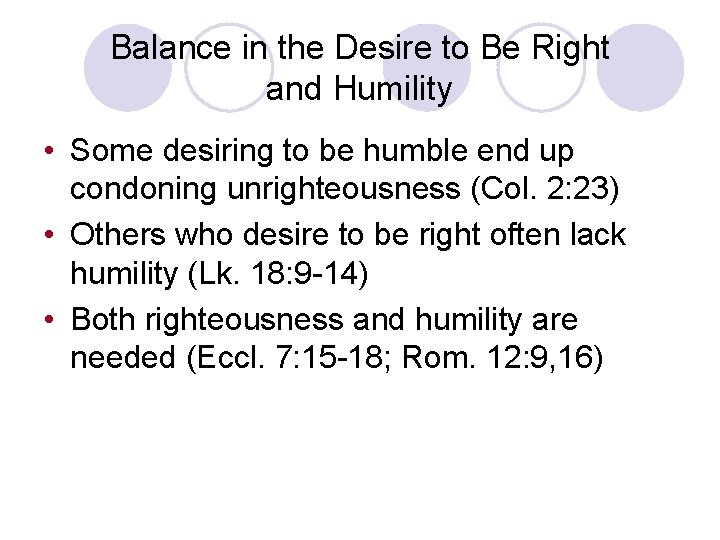 Balance in the Desire to Be Right and Humility

• Some desiring to be humble end up condoning unrighteousness (Col. 2:23)
• Others who desire to be right often lack humility (Lk. 18:9-14)
• Both righteousness and humility are needed (Eccl. 7:15-18; Rom. 12:9,16)